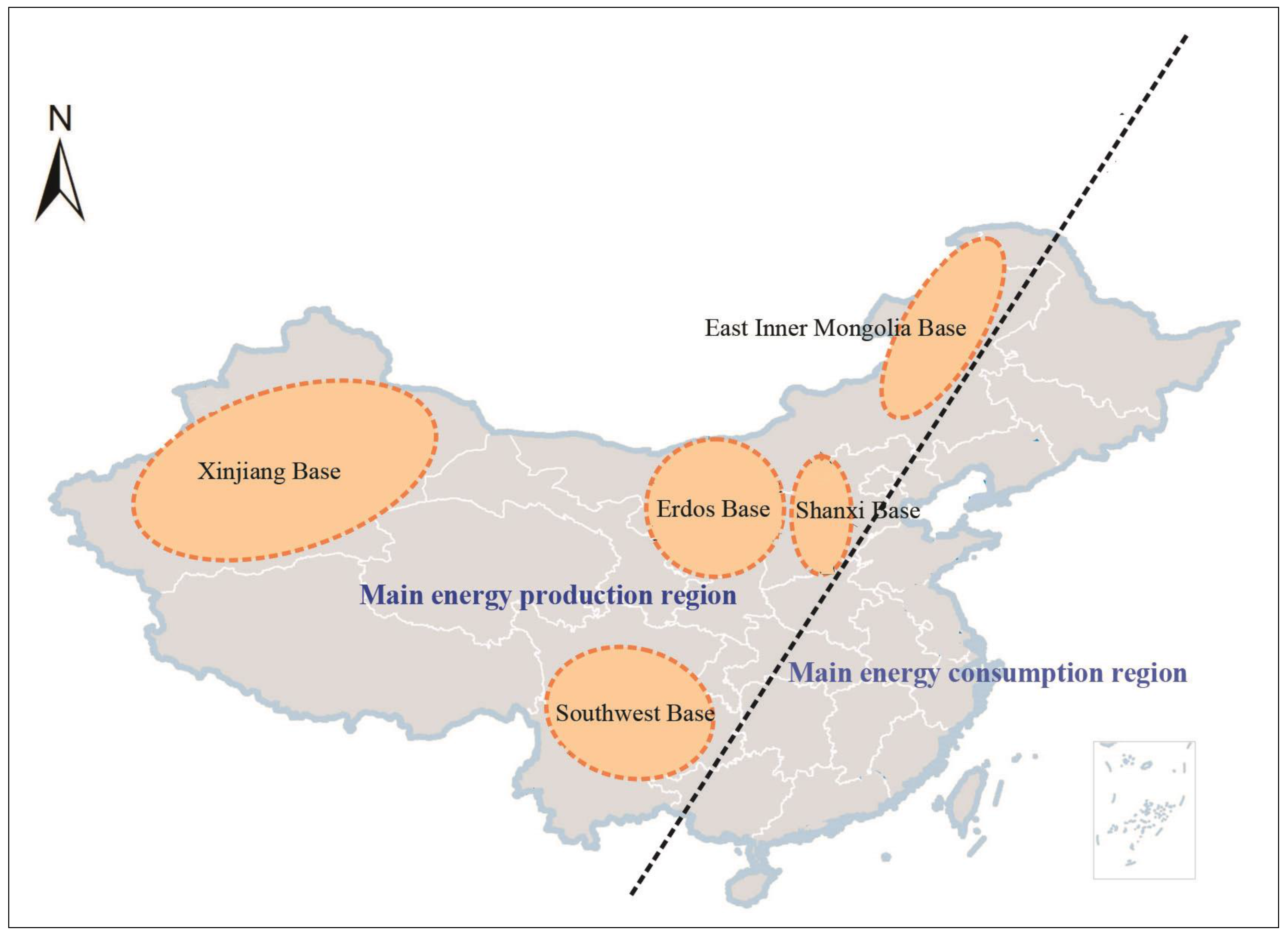 N

East Inner Mongolia Base

Xinjiang Base

Erdos Base

Shanxi Base

Main energy production region

Main energy consumption region

Southwest Base